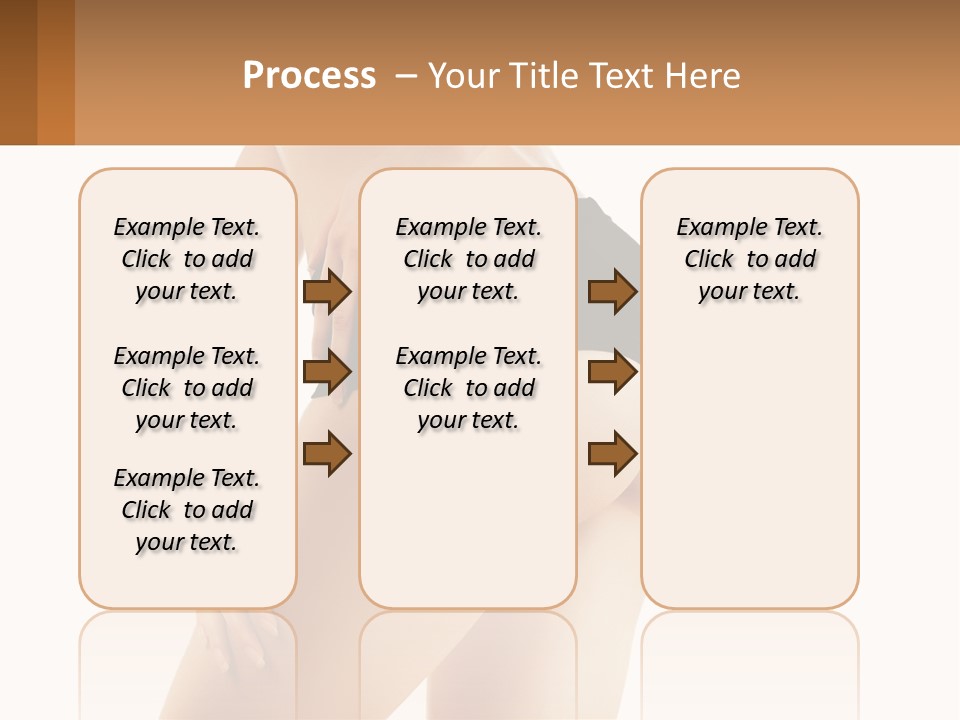 Process – Your Title Text Here

Example Text. Click to add your text.

Example Text. Click to add your text.

Example Text. Click to add your text.

Example Text. Click to add your text.

Example Text. Click to add your text.

Example Text. Click to add your text.